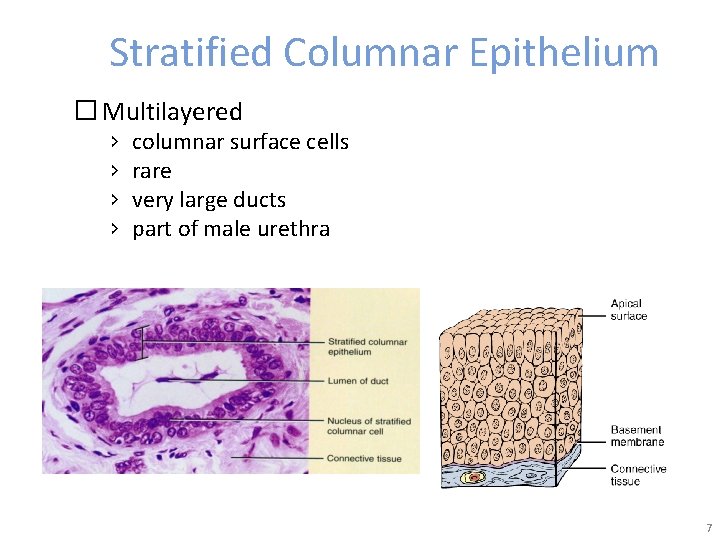 Stratified Columnar Epithelium

☐ Multilayered
› columnar surface cells
› rare
› very large ducts
› part of male urethra

Stratified columnar epithelium
Lumen of duct
Nucleus of stratified columnar cell
Connective tissue

Apical surface
Basement membrane
Connective tissue

7